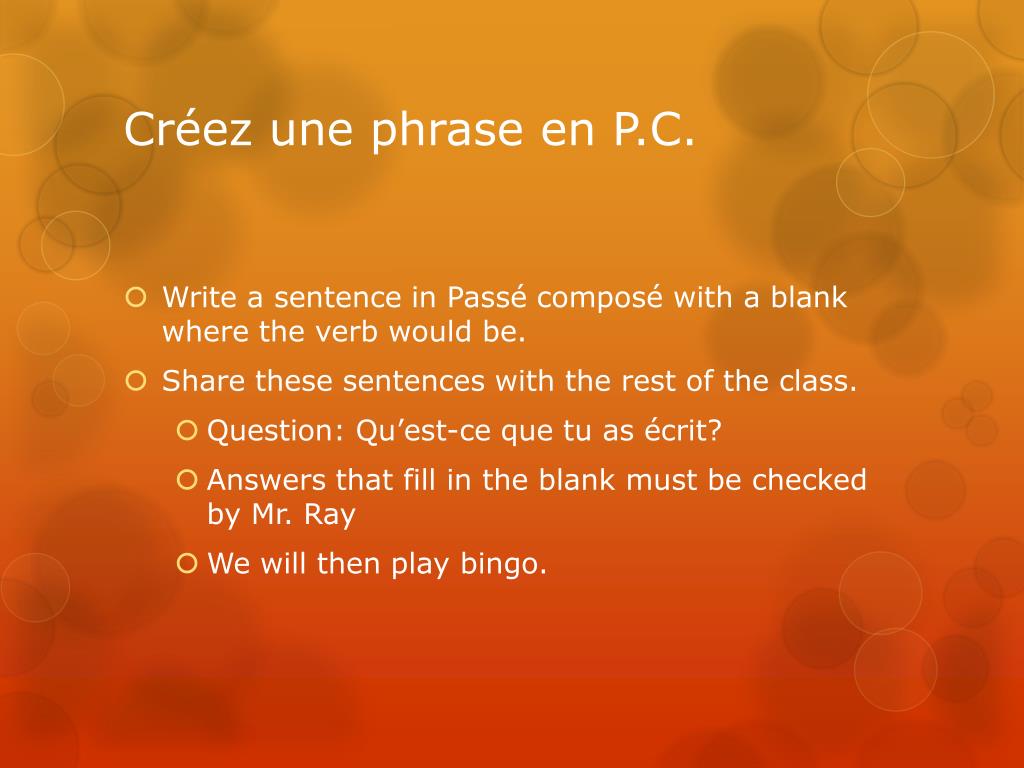 Créez une phrase en P.C.

Write a sentence in Passé composé with a blank where the verb would be.

Share these sentences with the rest of the class.

Question: Qu’est-ce que tu as écrit?

Answers that fill in the blank must be checked by Mr. Ray

We will then play bingo.